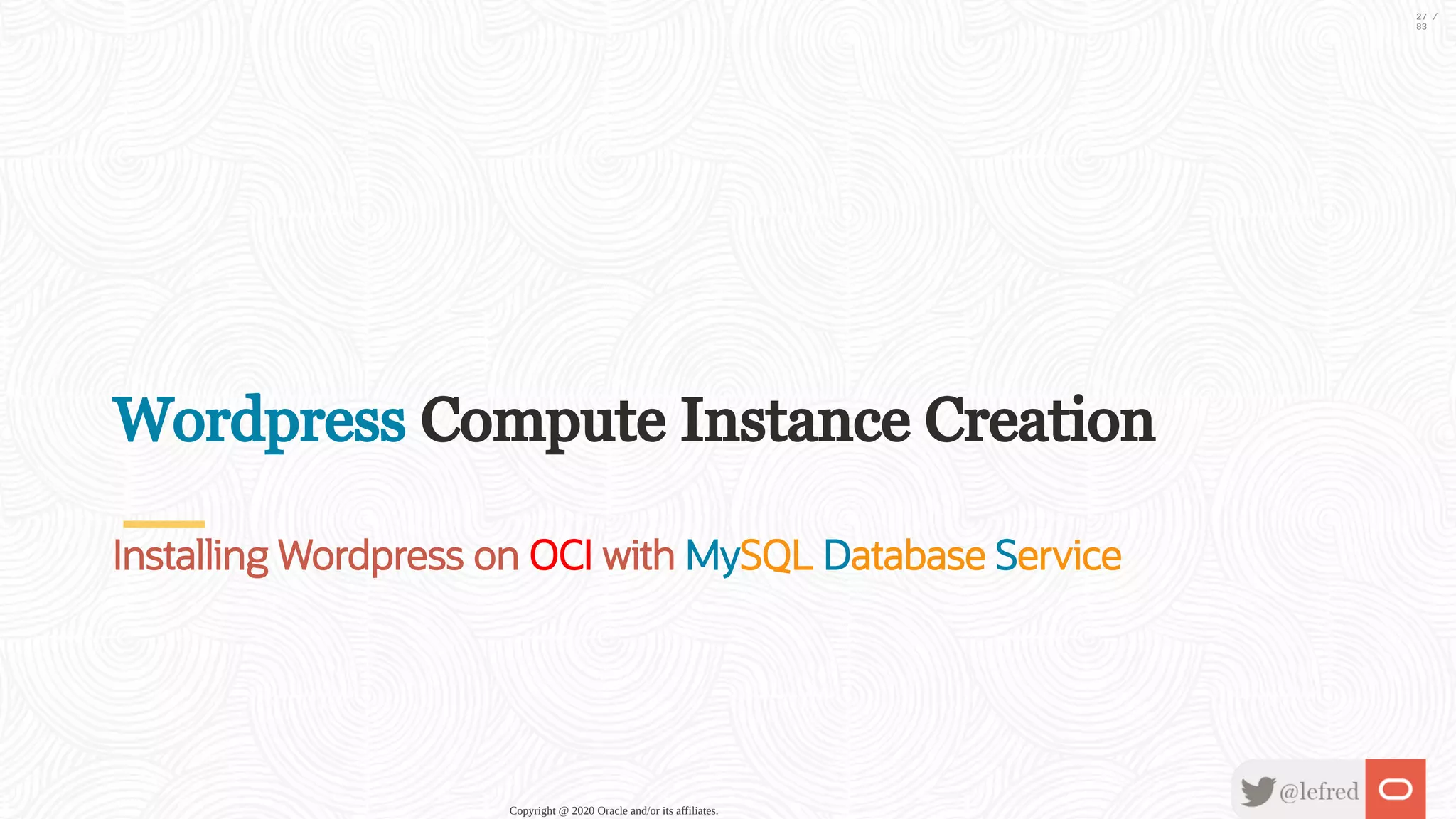 27 / 83

Wordpress Compute Instance Creation

Installing Wordpress on OCI with MySQL Database Service

Copyright @ 2020 Oracle and/or its affiliates.

@lefred